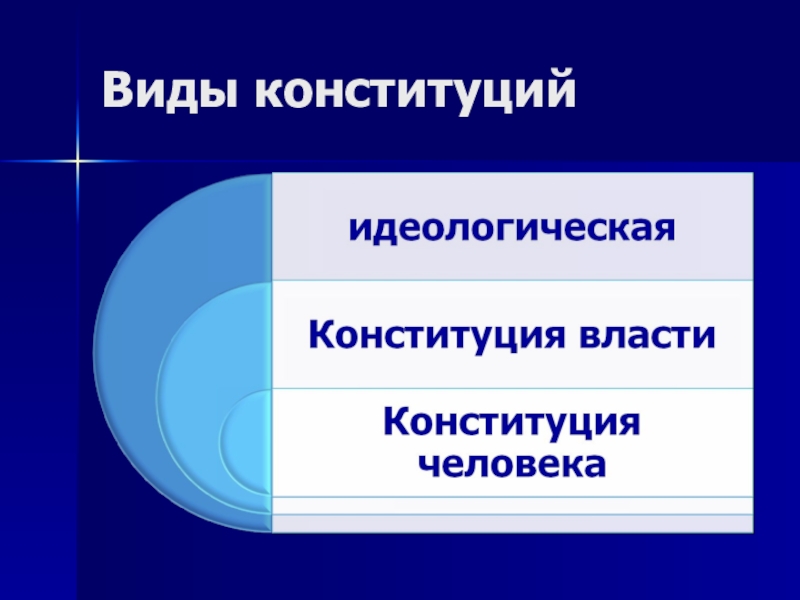 Виды конституций

идеологическая

Конституция власти

Конституция человека